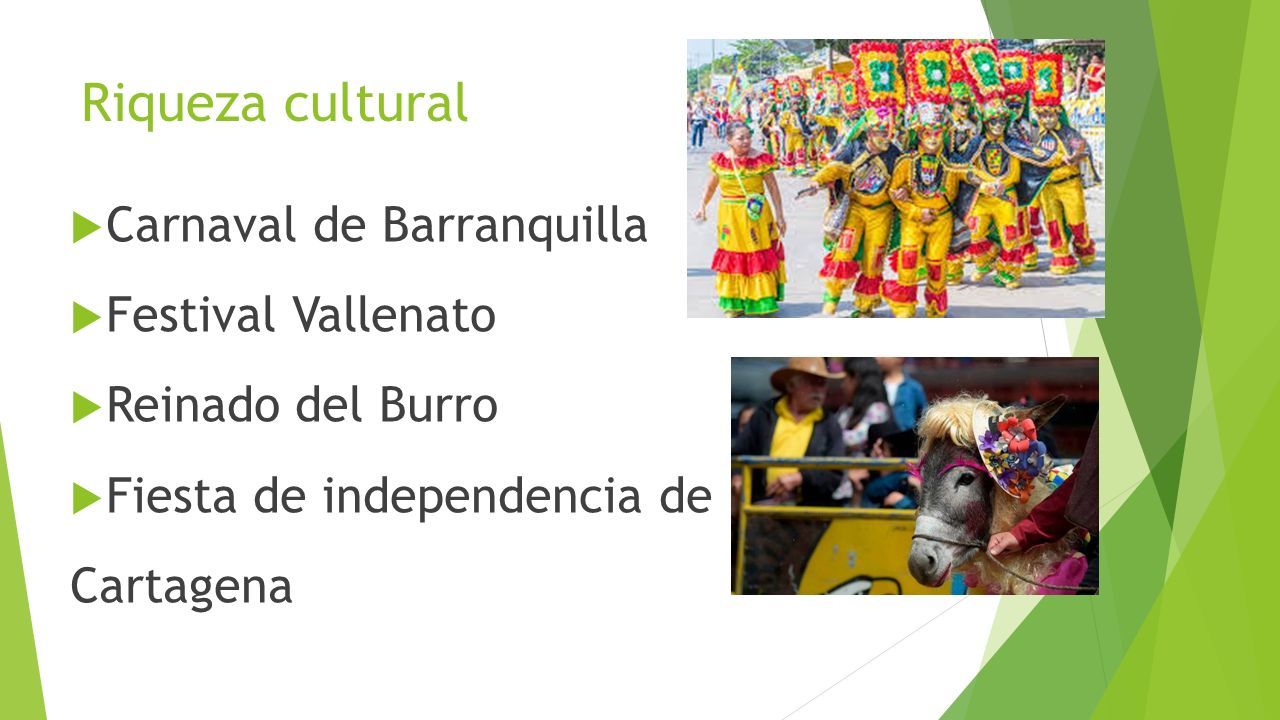 Riqueza cultural

Carnaval de Barranquilla

Festival Vallenato

Reinado del Burro

Fiesta de independencia de Cartagena